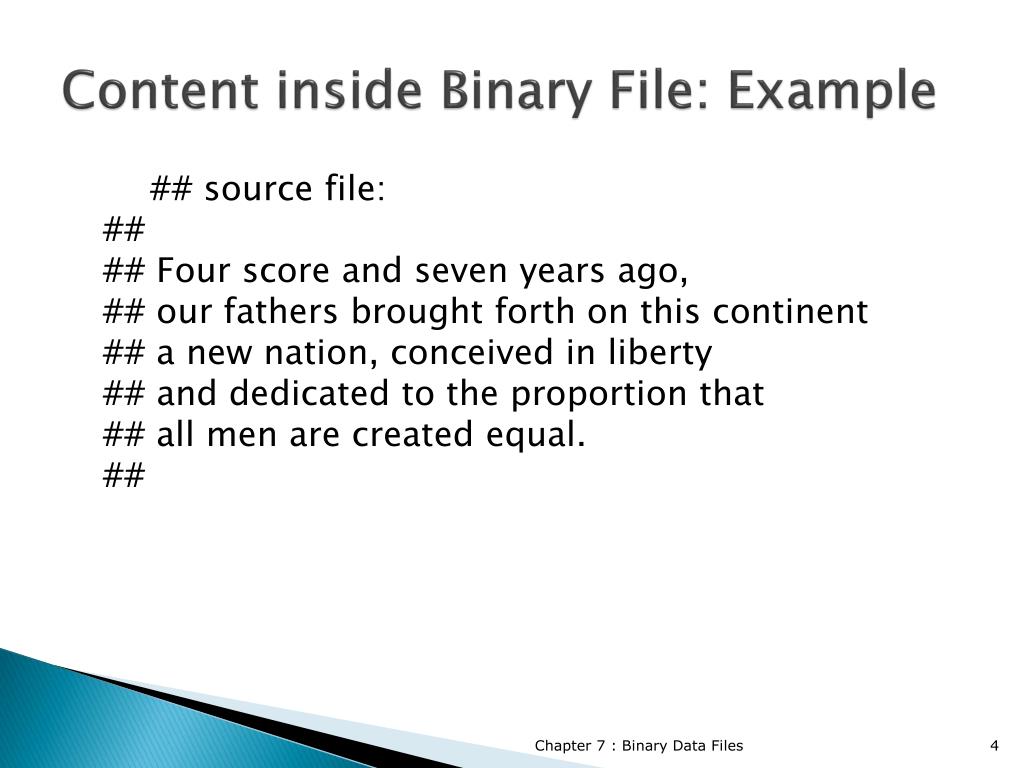 Content inside Binary File: Example

## source file:
##
## Four score and seven years ago,
## our fathers brought forth on this continent
## a new nation, conceived in liberty
## and dedicated to the proportion that
## all men are created equal.
##

Chapter 7 : Binary Data Files

4